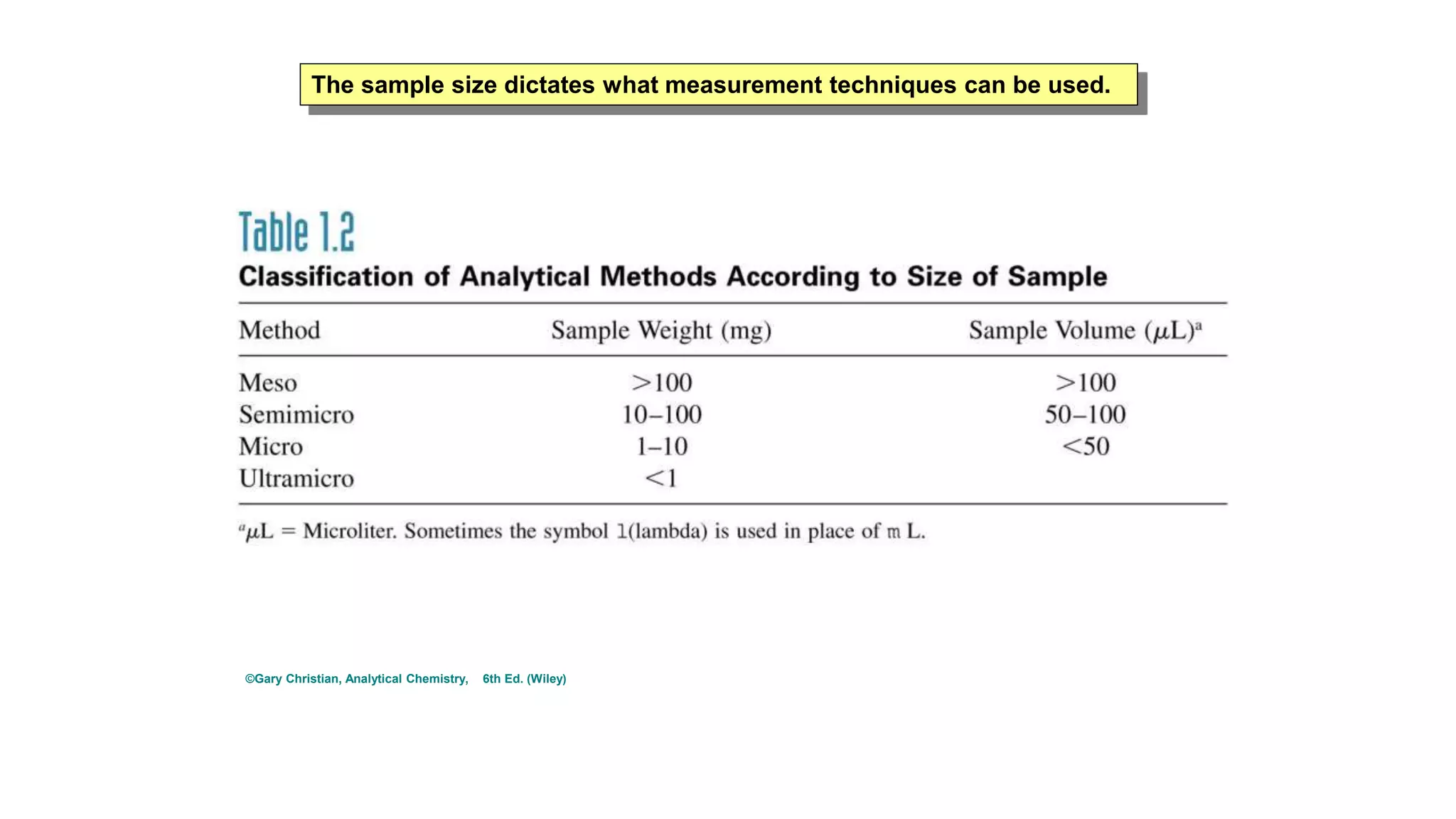 The sample size dictates what measurement techniques can be used.

Table 1.2

Classification of Analytical Methods According to Size of Sample

| Method | Sample Weight (mg) | Sample Volume ($\mu$L)$^a$ |
|---|---|---|
| Meso | >100 | >100 |
| Semimicro | 10–100 | 50–100 |
| Micro | 1–10 | <50 |
| Ultramicro | <1 | |

$^a\mu$L = Microliter. Sometimes the symbol l(lambda) is used in place of m L.

©Gary Christian, Analytical Chemistry, 6th Ed. (Wiley)